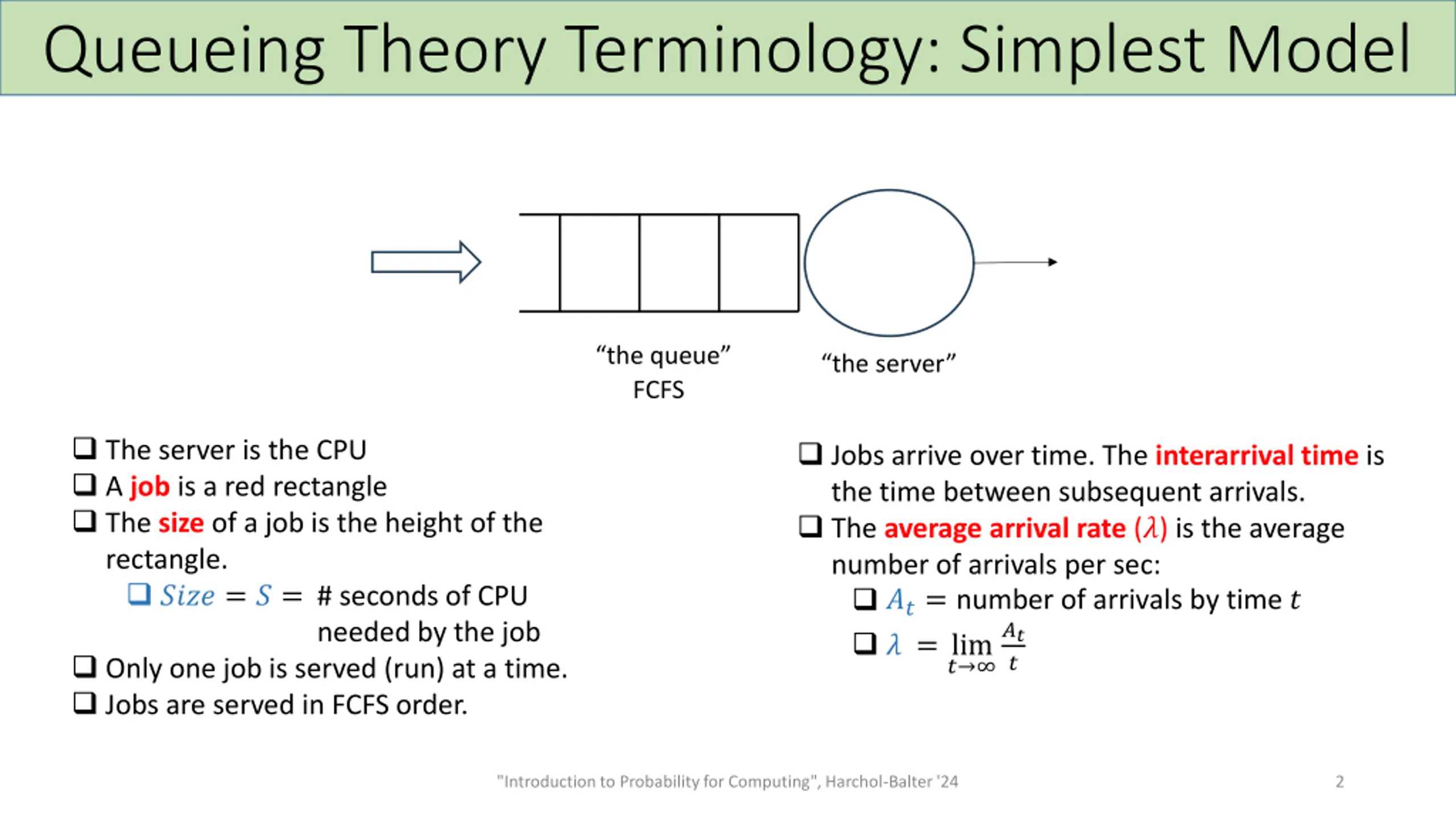 Queueing Theory Terminology: Simplest Model

“the queue”
FCFS

“the server”

❑ The server is the CPU
❑ A job is a red rectangle
❑ The size of a job is the height of the rectangle.
❑ $Size = S =$ # seconds of CPU needed by the job
❑ Only one job is served (run) at a time.
❑ Jobs are served in FCFS order.

❑ Jobs arrive over time. The interarrival time is the time between subsequent arrivals.
❑ The average arrival rate ($\lambda$) is the average number of arrivals per sec:
❑ $A_t =$ number of arrivals by time $t$
❑ $\lambda = \lim_{t \to \infty} \frac{A_t}{t}$

"Introduction to Probability for Computing", Harchol-Balter '24

2